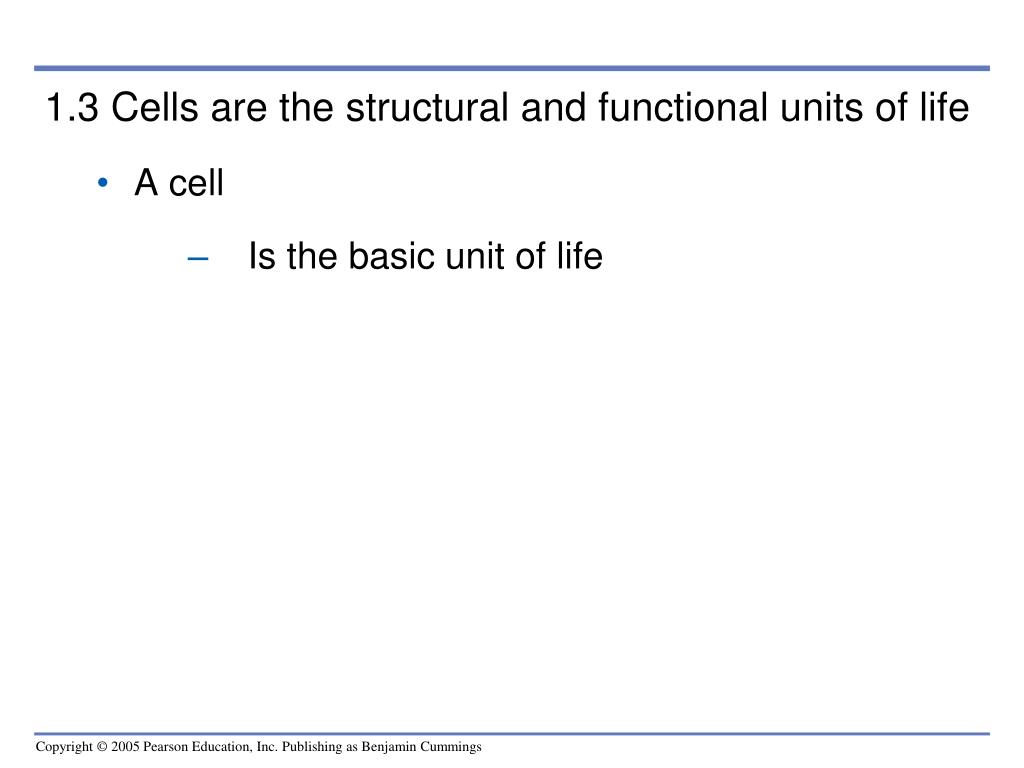 1.3 Cells are the structural and functional units of life

• A cell

– Is the basic unit of life

Copyright © 2005 Pearson Education, Inc. Publishing as Benjamin Cummings